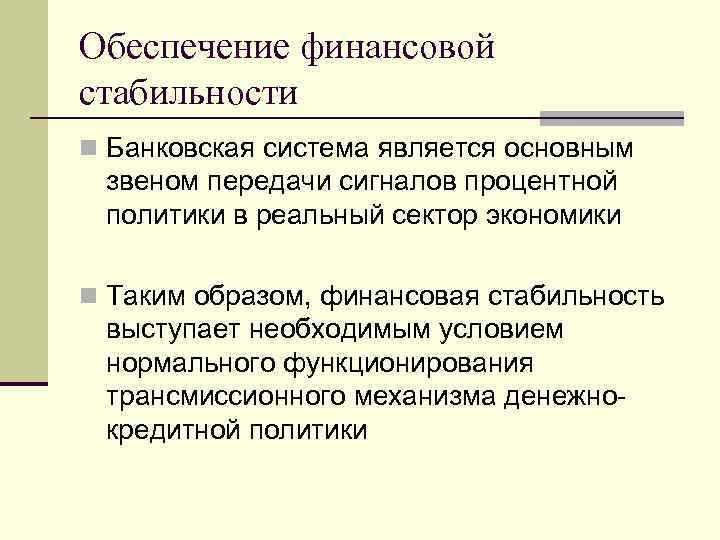 Обеспечение финансовой стабильности

Банковская система является основным звеном передачи сигналов процентной политики в реальный сектор экономики

Таким образом, финансовая стабильность выступает необходимым условием нормального функционирования трансмиссионного механизма денежно-кредитной политики